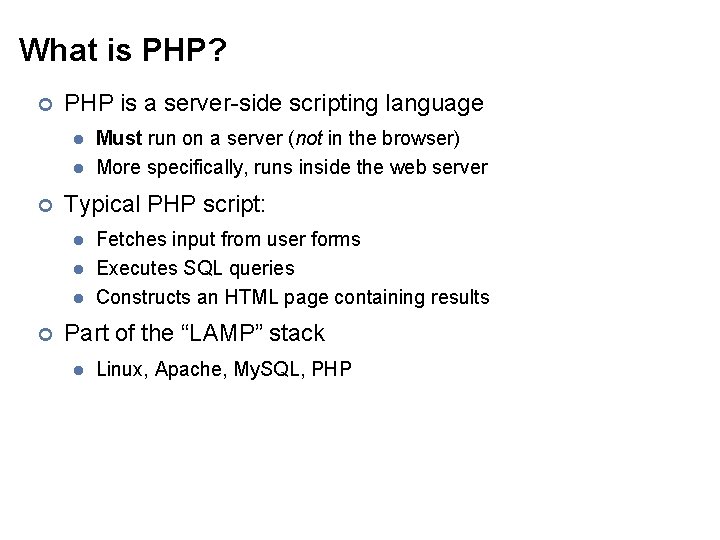 What is PHP?

• PHP is a server-side scripting language
• Must run on a server (not in the browser)
• More specifically, runs inside the web server
• Typical PHP script:
• Fetches input from user forms
• Executes SQL queries
• Constructs an HTML page containing results
• Part of the "LAMP" stack
• Linux, Apache, MySQL, PHP